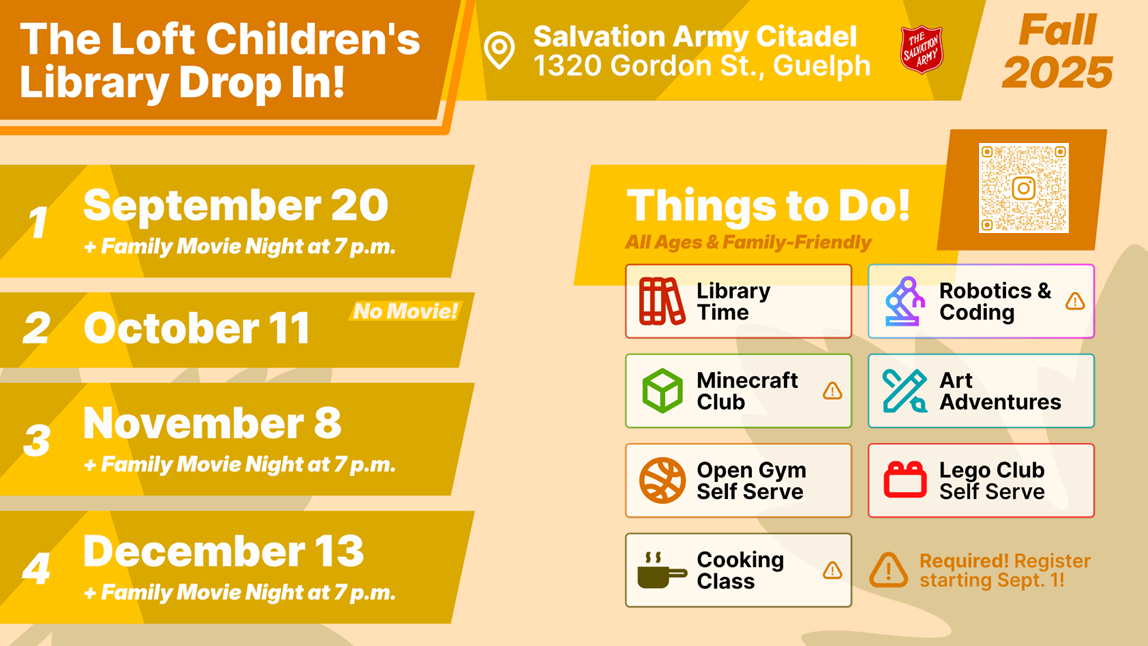 The Loft Children's Library Drop In!

Salvation Army Citadel
1320 Gordon St., Guelph

THE SALVATION ARMY

Fall 2025

1 September 20
+ Family Movie Night at 7 p.m.

2 October 11
No Movie!

3 November 8
+ Family Movie Night at 7 p.m.

4 December 13
+ Family Movie Night at 7 p.m.

Things to Do!
All Ages & Family-Friendly

Library Time

Robotics & Coding

Minecraft Club

Art Adventures

Open Gym Self Serve

Lego Club Self Serve

Cooking Class

Required! Register starting Sept. 1!